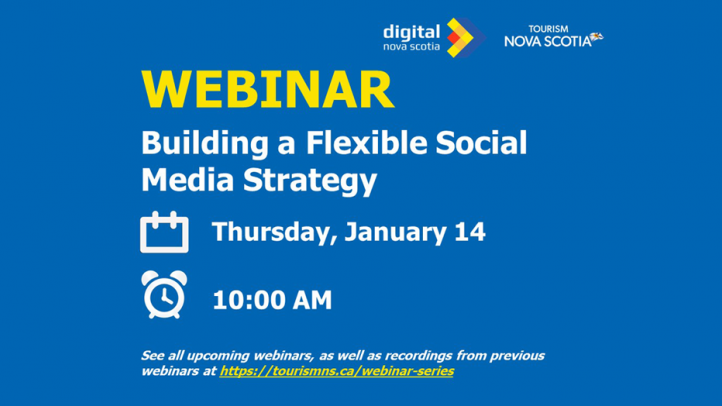 digital nova scotia

TOURISM NOVA SCOTIA

WEBINAR

Building a Flexible Social Media Strategy

Thursday, January 14

10:00 AM

See all upcoming webinars, as well as recordings from previous webinars at https://tourismns.ca/webinar-series